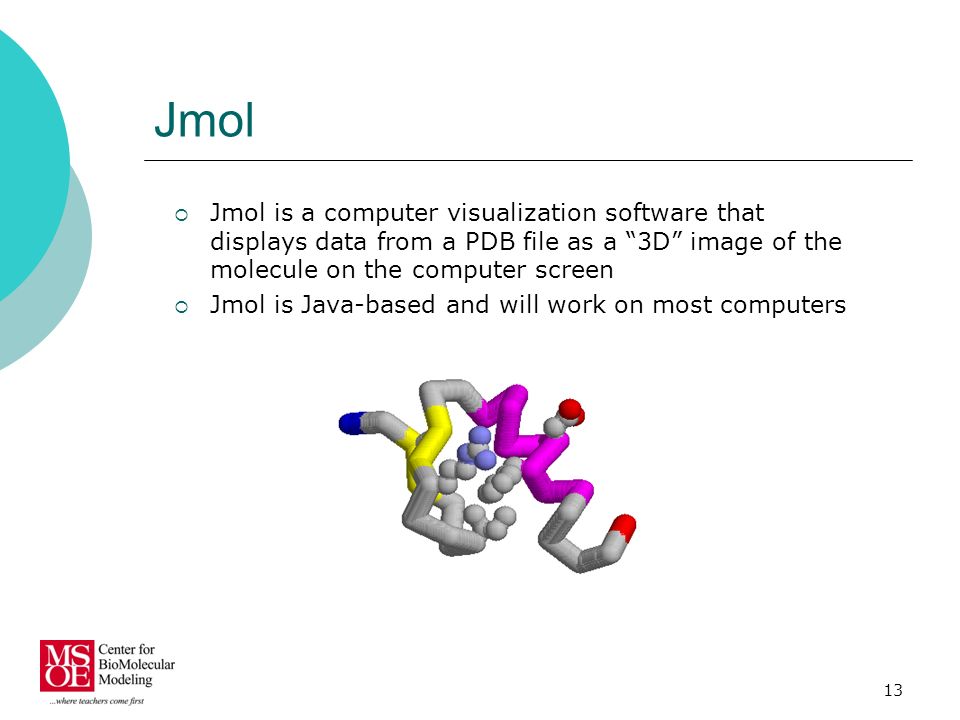 Jmol

Jmol is a computer visualization software that displays data from a PDB file as a “3D” image of the molecule on the computer screen

Jmol is Java-based and will work on most computers

MSOE Center for BioMolecular Modeling
...where teachers come first

13